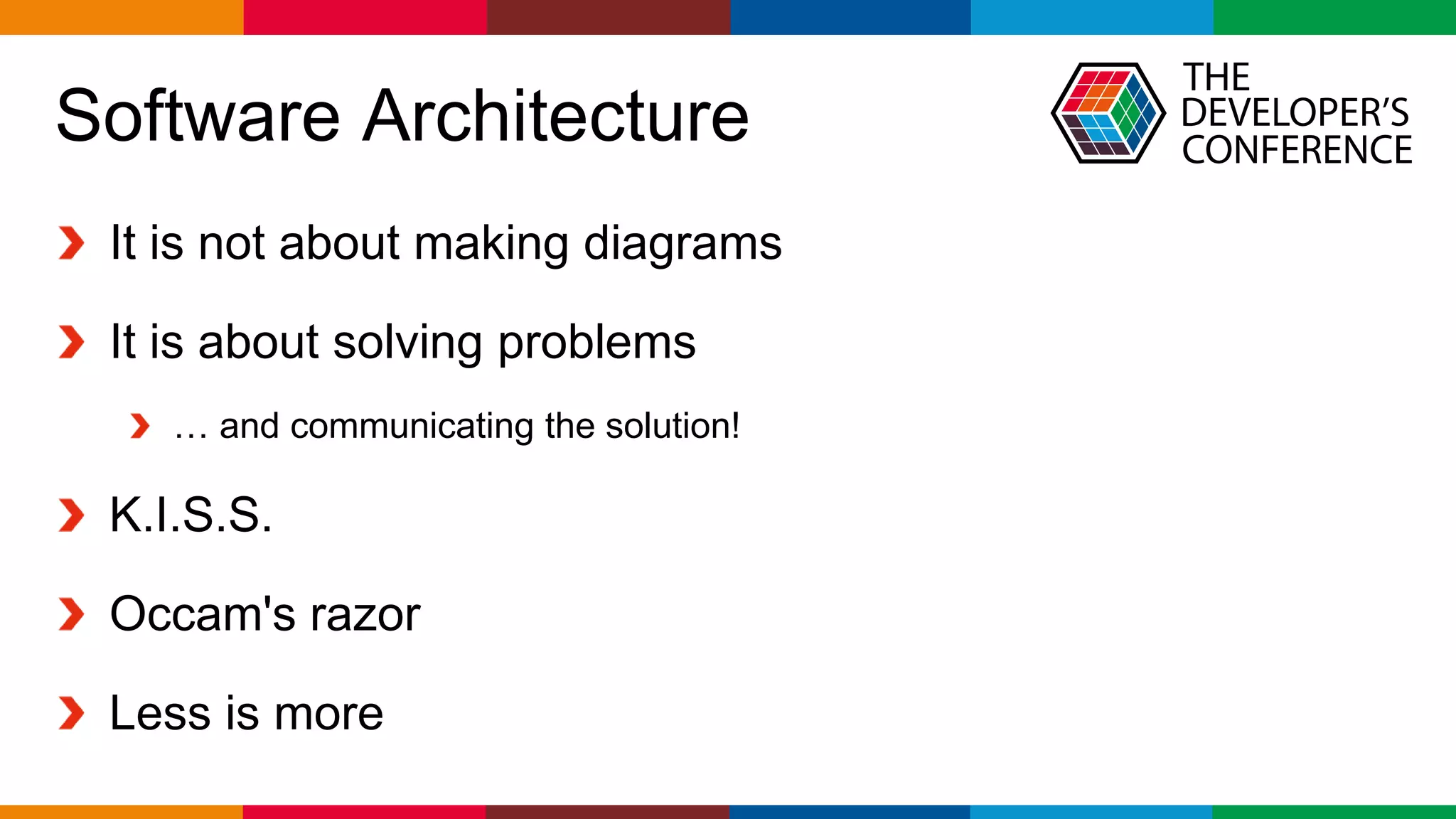 Software Architecture

THE DEVELOPER'S CONFERENCE

It is not about making diagrams

It is about solving problems

… and communicating the solution!

K.I.S.S.

Occam's razor

Less is more